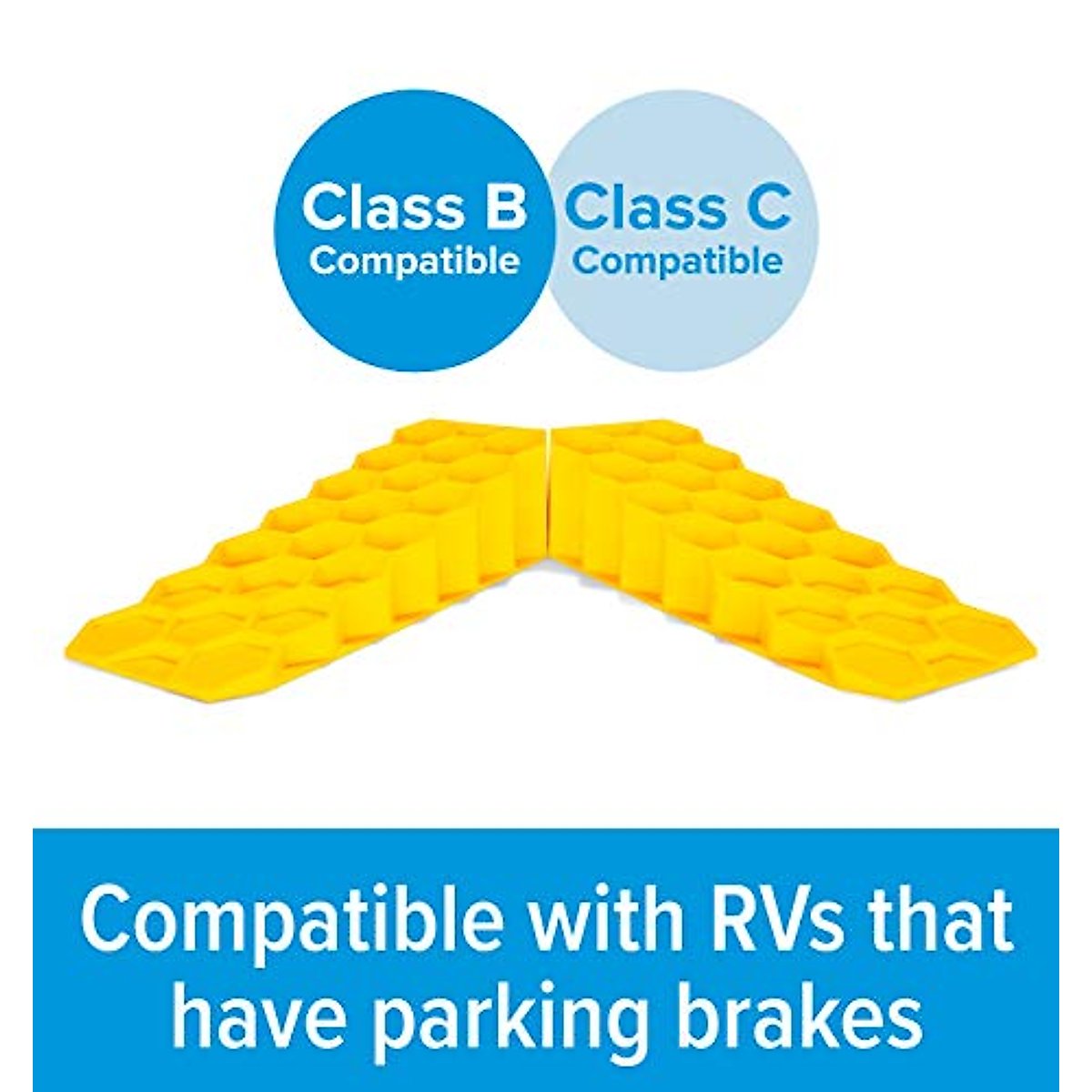 Class B
Compatible

Class C
Compatible

Compatible with RVs that have parking brakes